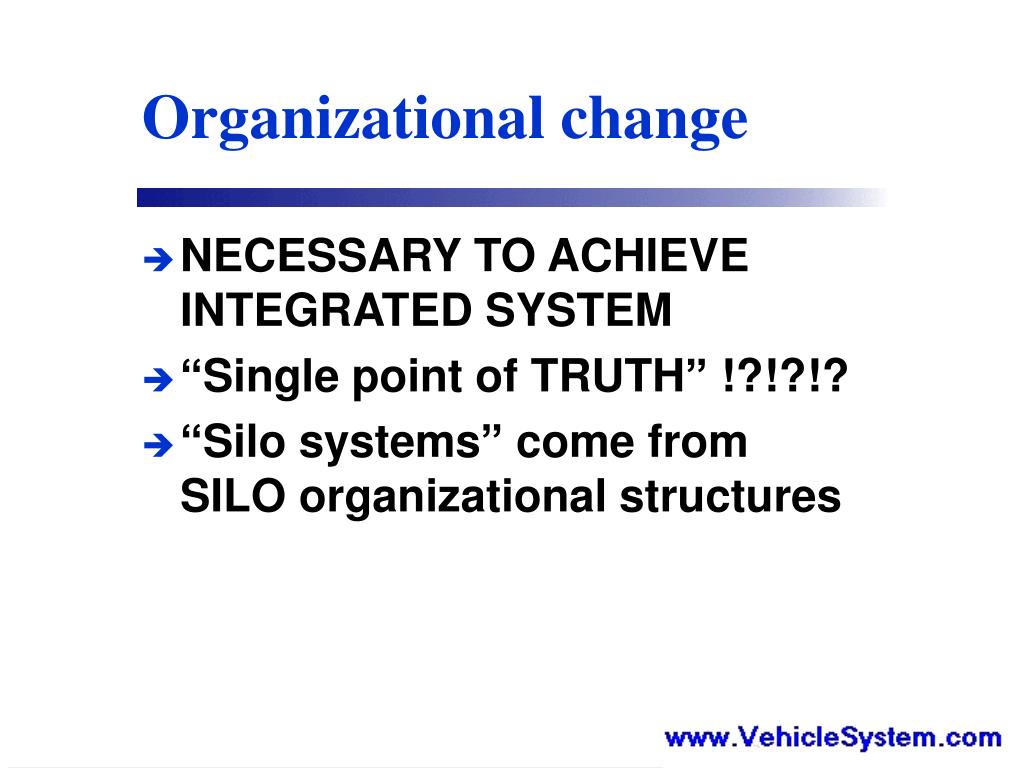 Organizational change

➔ NECESSARY TO ACHIEVE INTEGRATED SYSTEM
➔ “Single point of TRUTH” !?!?!?
➔ “Silo systems” come from SILO organizational structures

www.VehicleSystem.com